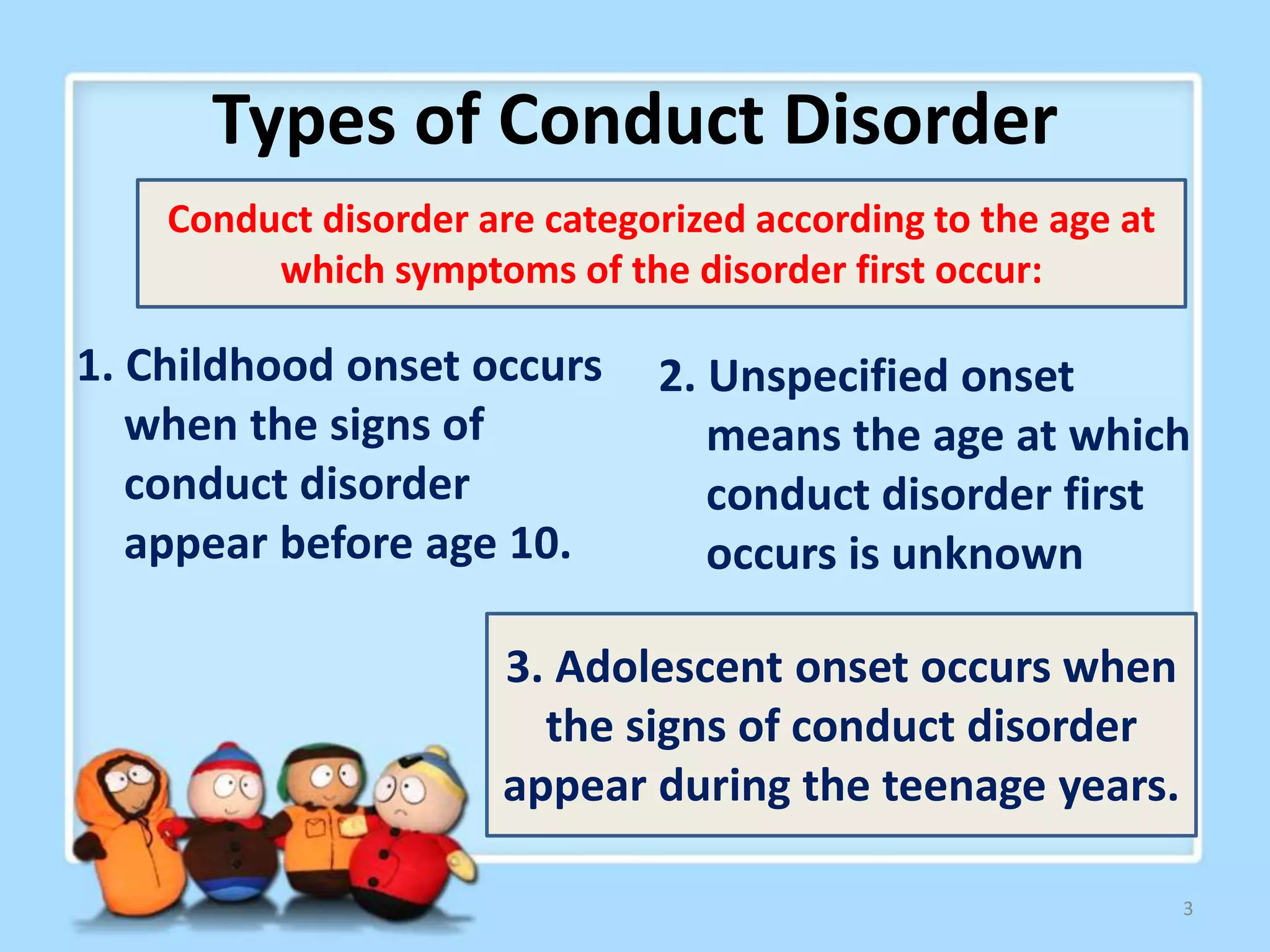 Types of Conduct Disorder

Conduct disorder are categorized according to the age at which symptoms of the disorder first occur:

1. Childhood onset occurs when the signs of conduct disorder appear before age 10.

2. Unspecified onset means the age at which conduct disorder first occurs is unknown

3. Adolescent onset occurs when the signs of conduct disorder appear during the teenage years.

3